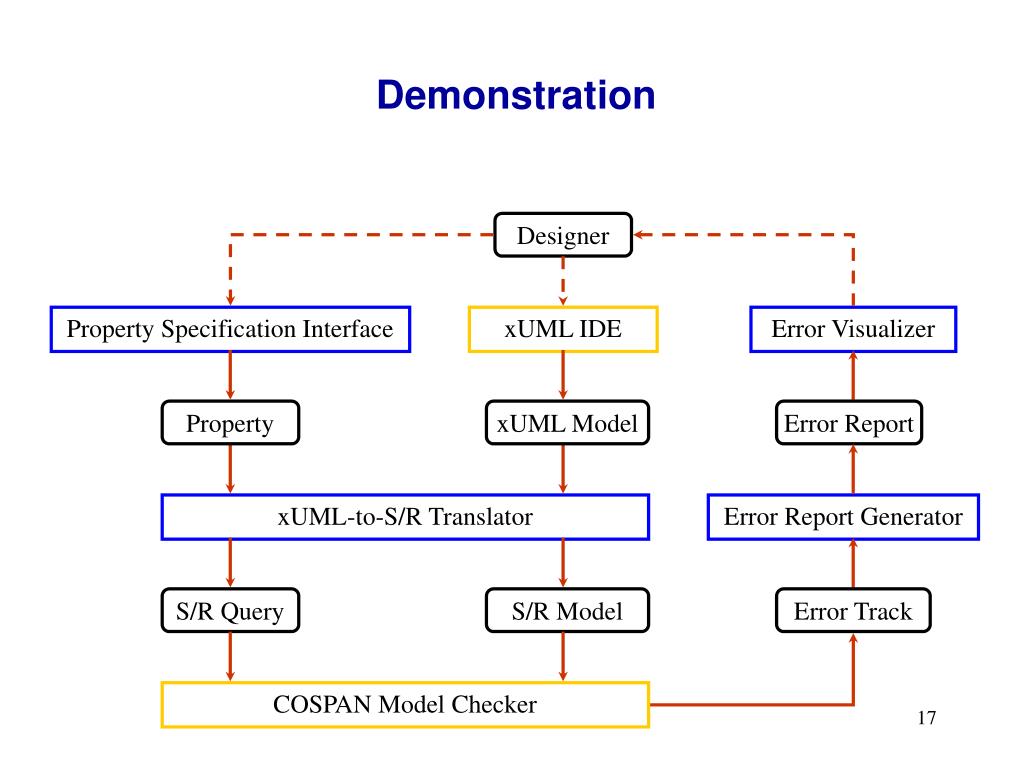 Demonstration

Designer

Property Specification Interface

xUML IDE

Error Visualizer

Property

xUML Model

Error Report

xUML-to-S/R Translator

Error Report Generator

S/R Query

S/R Model

Error Track

COSPAN Model Checker

17